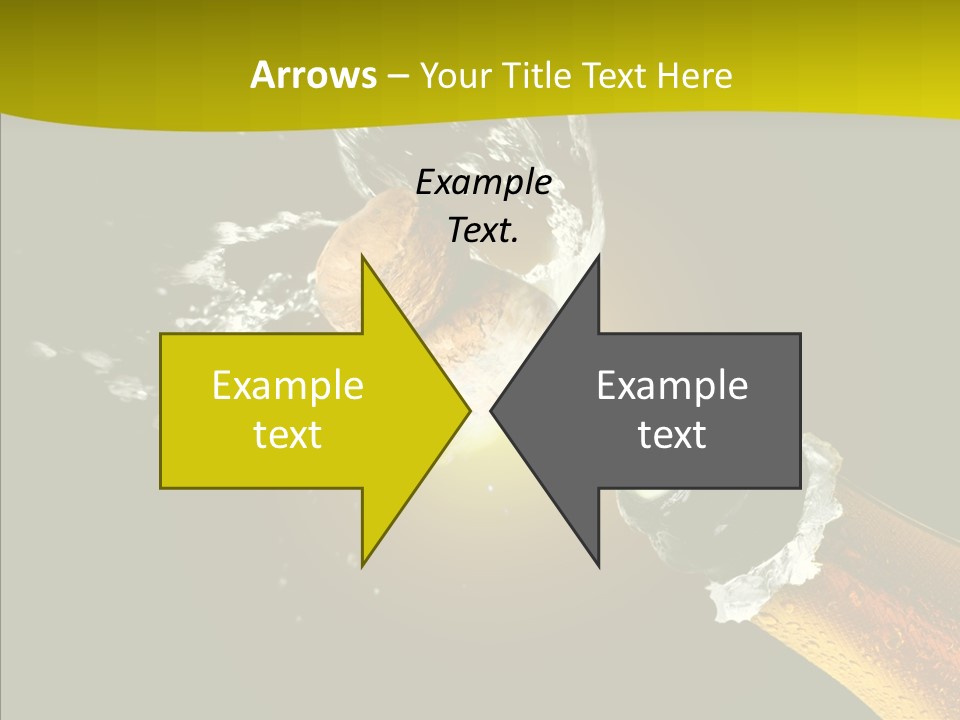 Arrows – Your Title Text Here

Example Text.

Example text

Example text